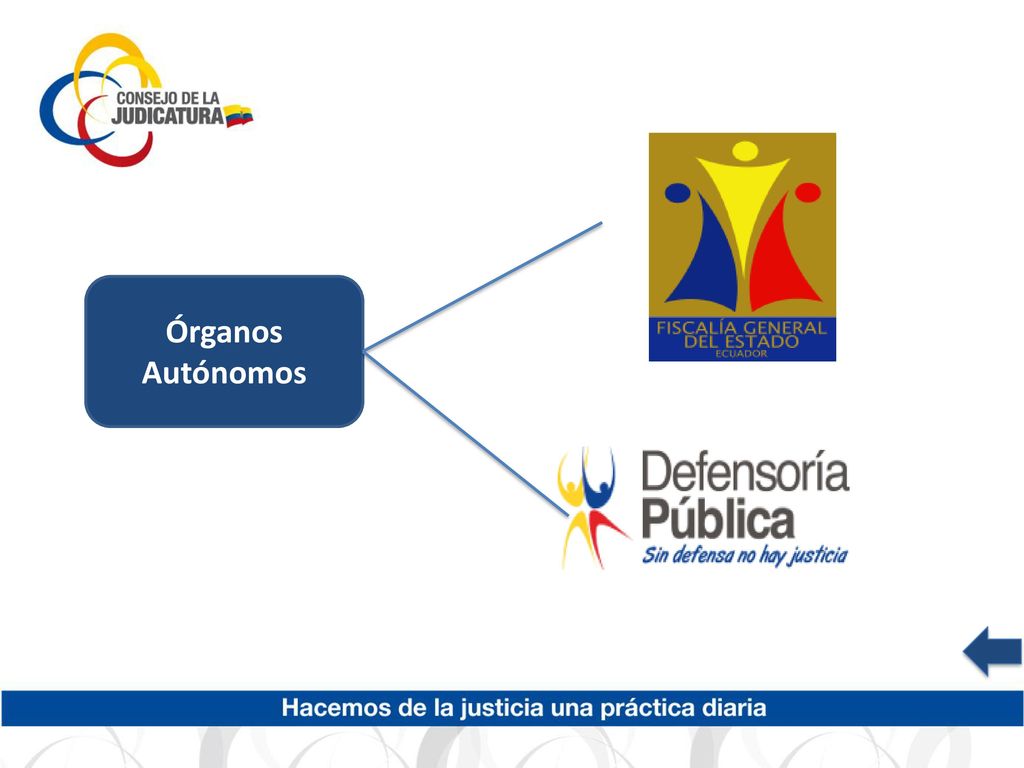 CONSEJO DE LA JUDICATURA

Órganos Autónomos

FISCALÍA GENERAL DEL ESTADO
ECUADOR

Defensoría Pública
Sin defensa no hay justicia

Hacemos de la justicia una práctica diaria